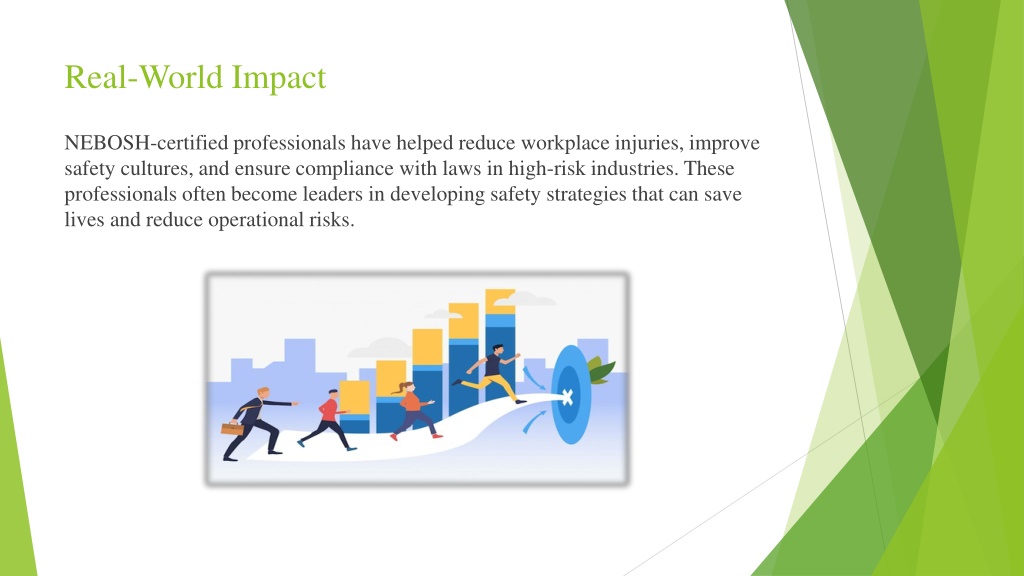 Real-World Impact

NEBOSH-certified professionals have helped reduce workplace injuries, improve safety cultures, and ensure compliance with laws in high-risk industries. These professionals often become leaders in developing safety strategies that can save lives and reduce operational risks.